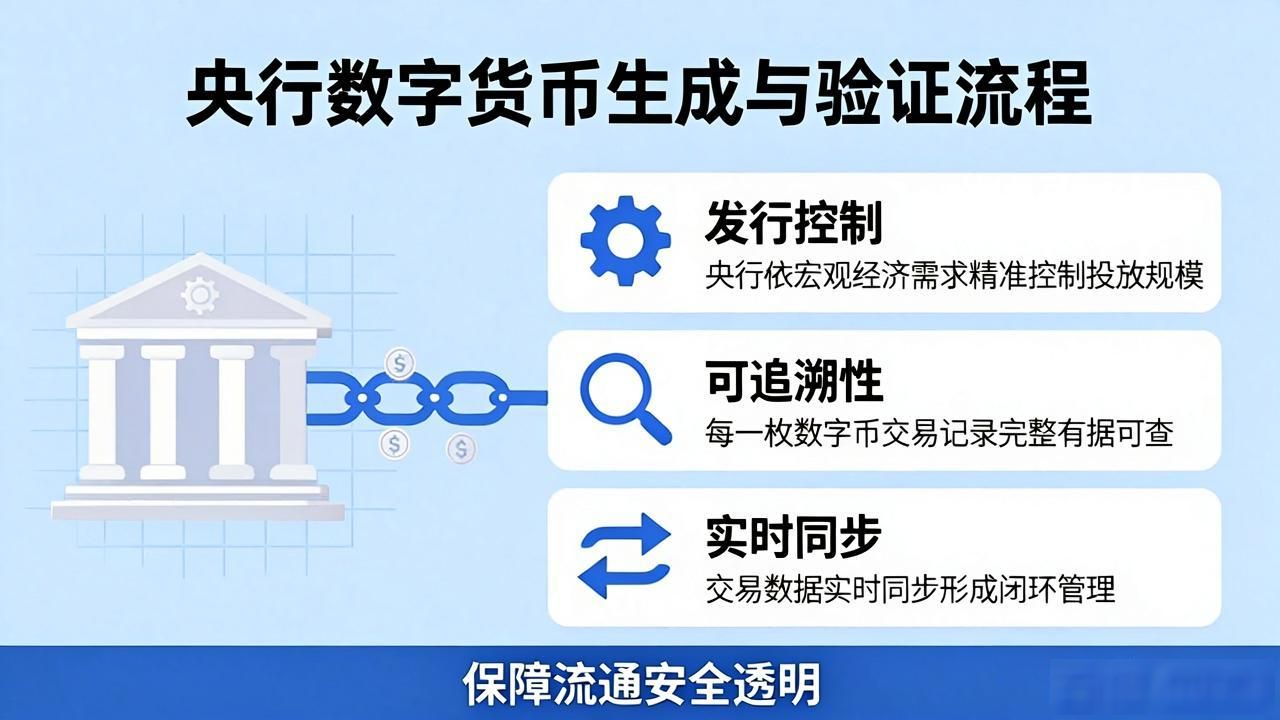 央行数字货币生成与验证流程

发行控制
央行依宏观经济需求精准控制投放规模

可追溯性
每一枚数字币交易记录完整有据可查

实时同步
交易数据实时同步形成闭环管理

保障流通安全透明